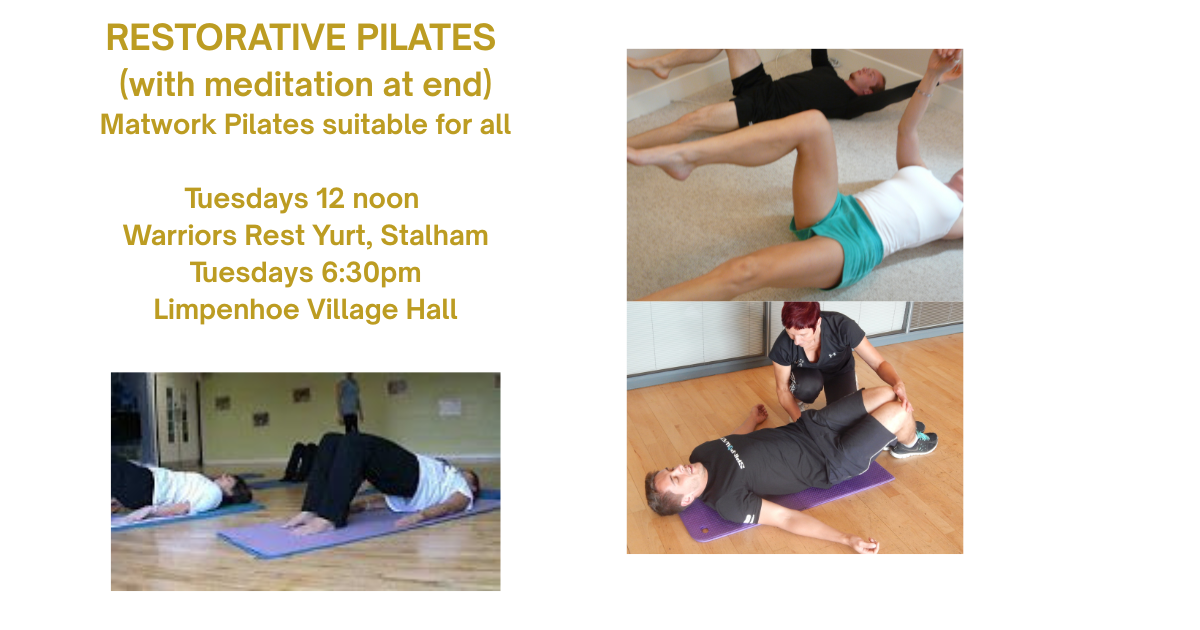 RESTORATIVE PILATES
(with meditation at end)
Matwork Pilates suitable for all

Tuesdays 12 noon
Warriors Rest Yurt, Stalham
Tuesdays 6:30pm
Limpenhoe Village Hall